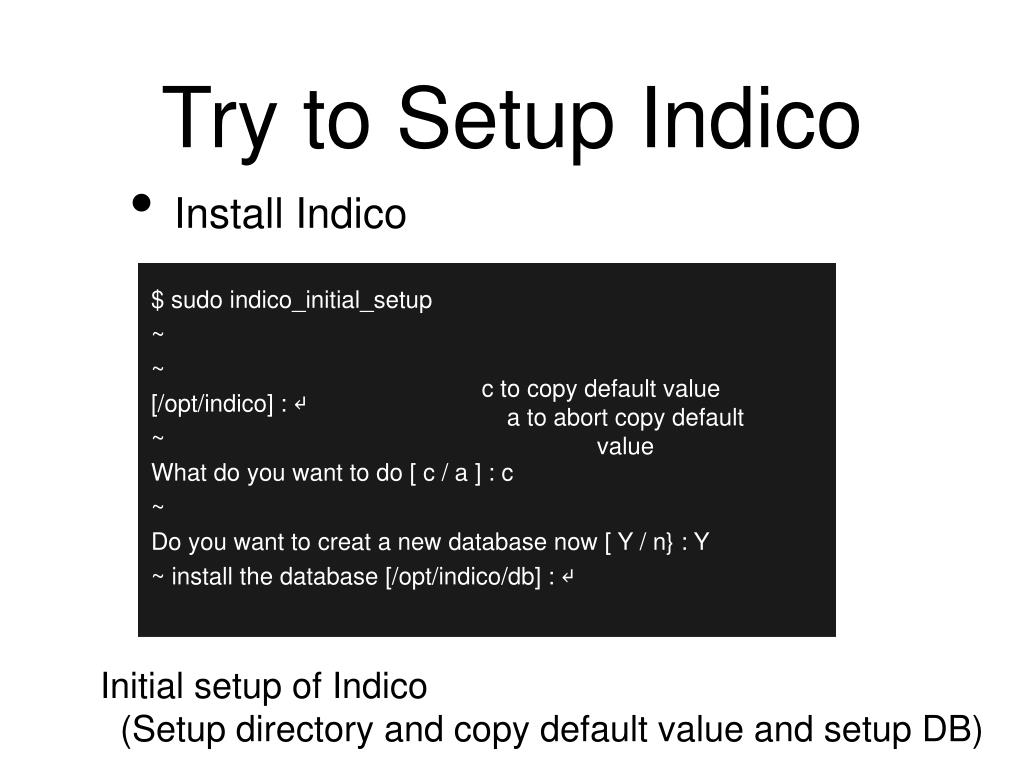 Try to Setup Indico

• Install Indico

$ sudo indico_initial_setup
~
~
[/opt/indico] : ↵
~
What do you want to do [ c / a ] : c
~
Do you want to creat a new database now [ Y / n} : Y
~ install the database [/opt/indico/db] : ↵

c to copy default value
a to abort copy default value

Initial setup of Indico
(Setup directory and copy default value and setup DB)